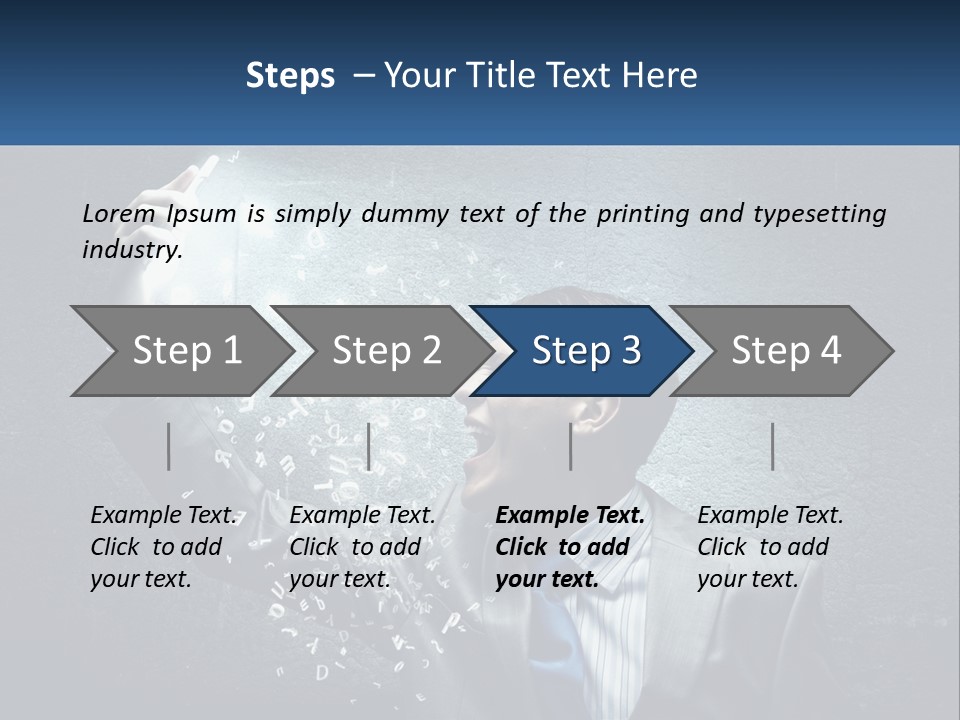 Steps – Your Title Text Here

Lorem Ipsum is simply dummy text of the printing and typesetting industry.

Step 1

Step 2

Step 3

Step 4

Example Text. Click to add your text.

Example Text. Click to add your text.

Example Text. Click to add your text.

Example Text. Click to add your text.